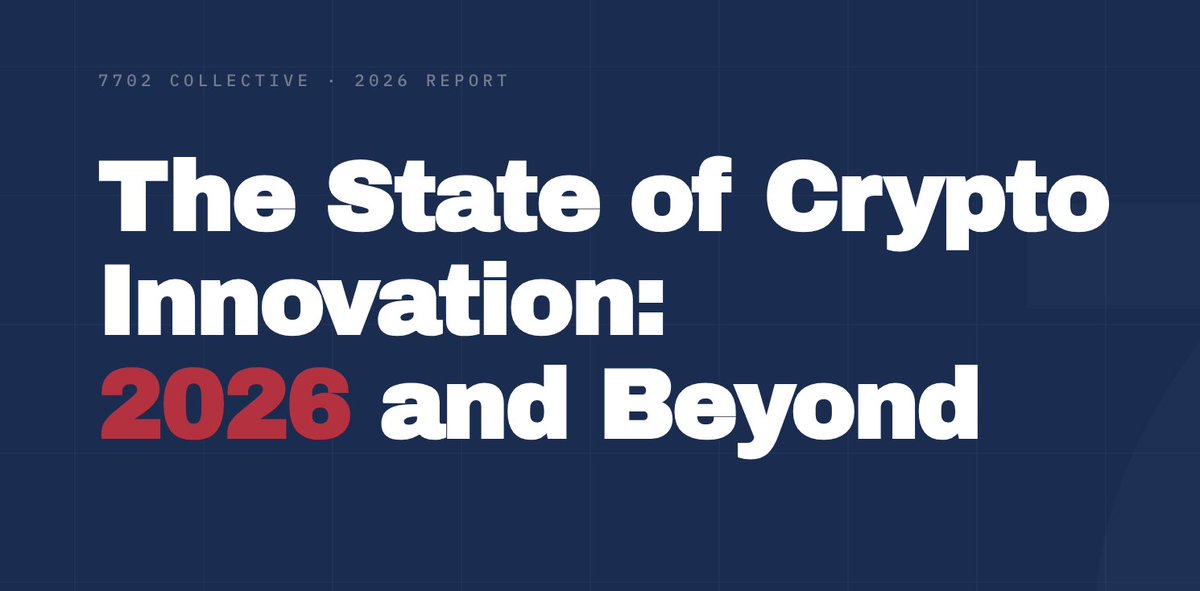 7702 COLLECTIVE · 2026 REPORT

The State of Crypto Innovation: 2026 and Beyond